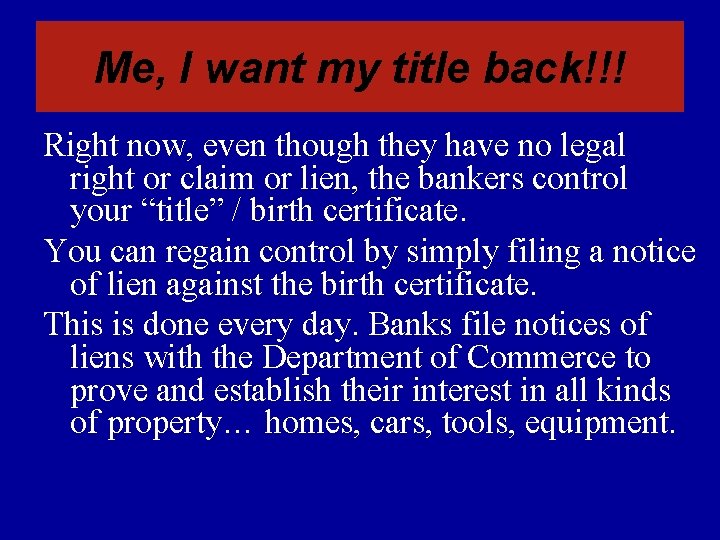 Me, I want my title back!!!

Right now, even though they have no legal right or claim or lien, the bankers control your “title” / birth certificate.

You can regain control by simply filing a notice of lien against the birth certificate.

This is done every day. Banks file notices of liens with the Department of Commerce to prove and establish their interest in all kinds of property… homes, cars, tools, equipment.